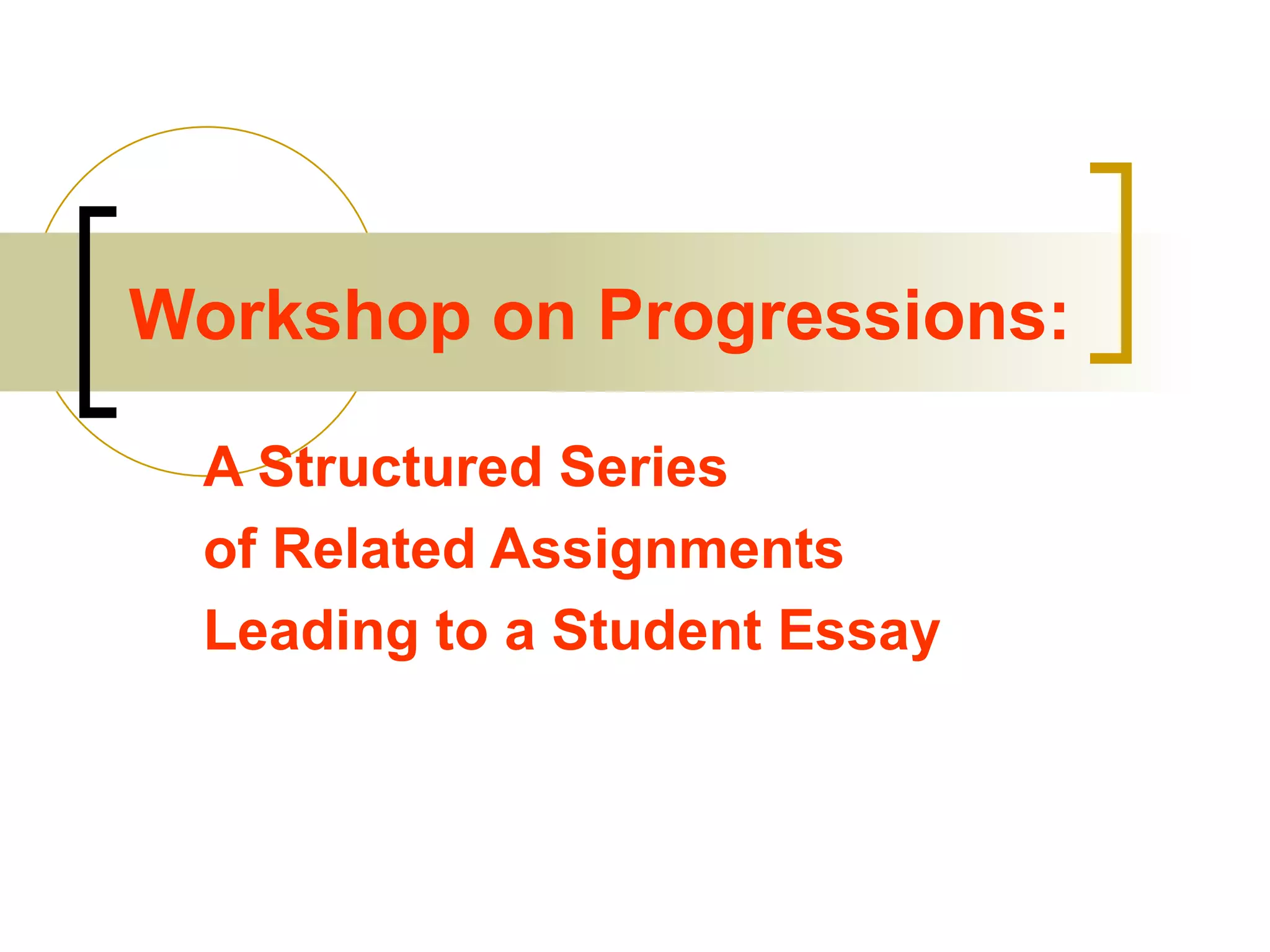 Workshop on Progressions:

A Structured Series of Related Assignments Leading to a Student Essay